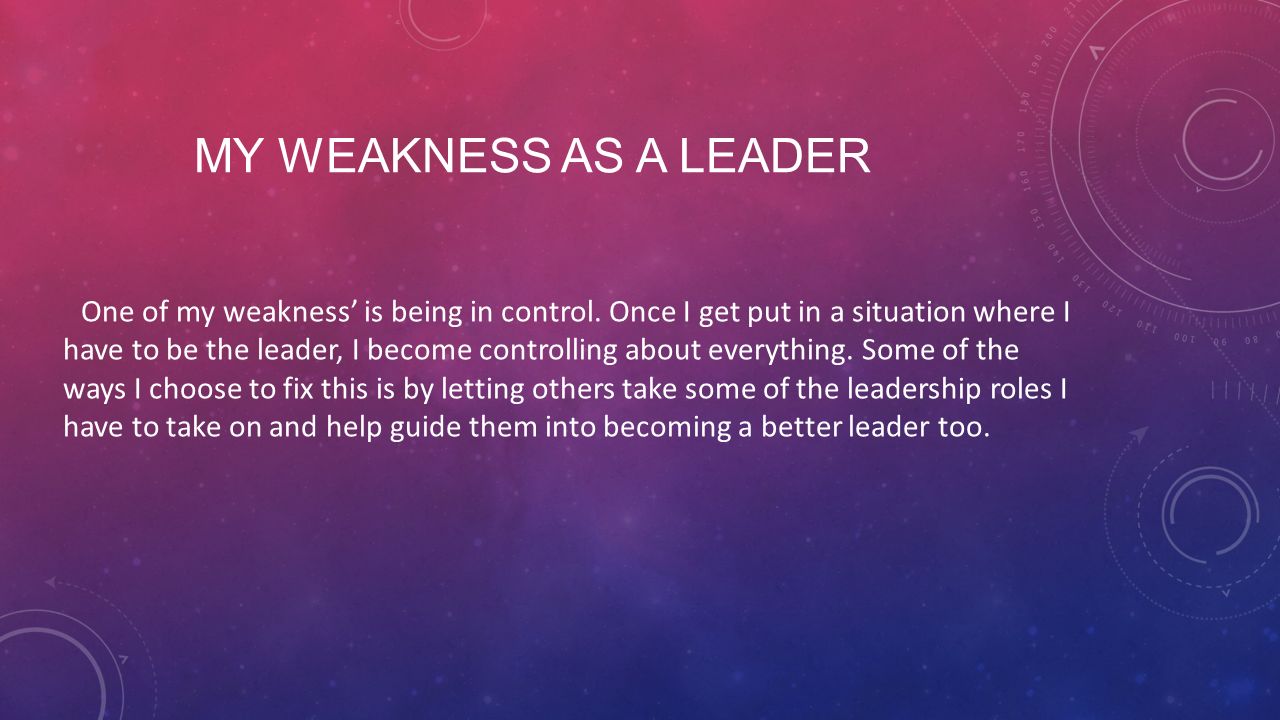 MY WEAKNESS AS A LEADER

One of my weakness’ is being in control. Once I get put in a situation where I have to be the leader, I become controlling about everything. Some of the ways I choose to fix this is by letting others take some of the leadership roles I have to take on and help guide them into becoming a better leader too.